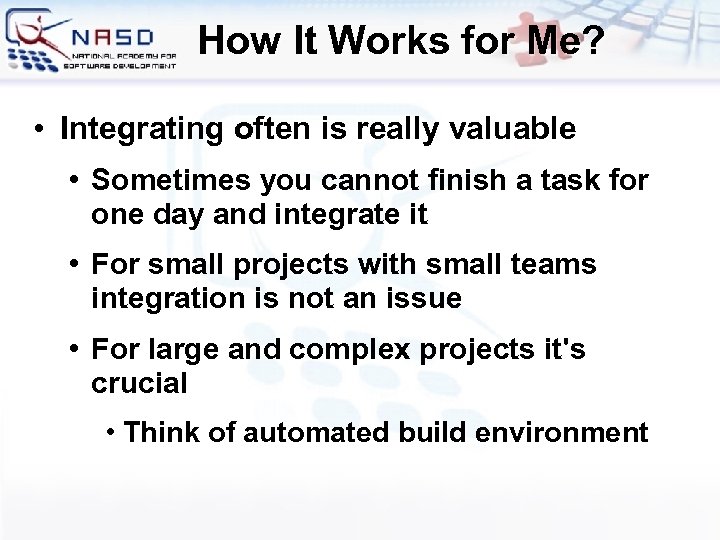 NASD
NATIONAL ACADEMY FOR SOFTWARE DEVELOPMENT

How It Works for Me?

• Integrating often is really valuable
• Sometimes you cannot finish a task for one day and integrate it
• For small projects with small teams integration is not an issue
• For large and complex projects it's crucial
• Think of automated build environment